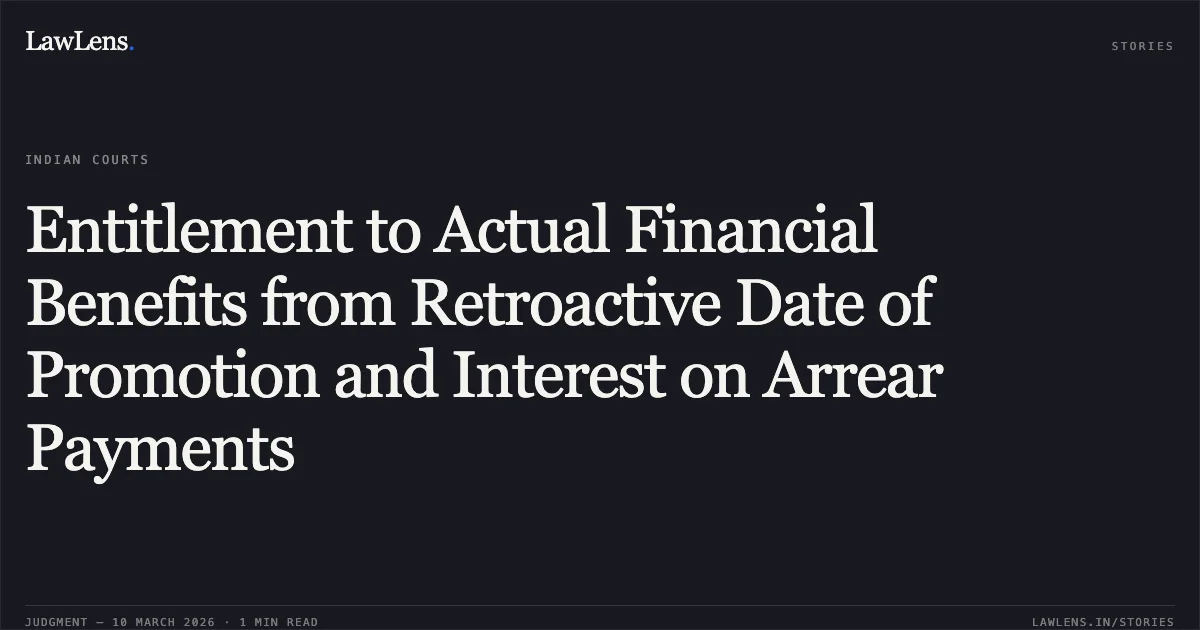 LawLens.

STORIES

INDIAN COURTS

Entitlement to Actual Financial Benefits from Retroactive Date of Promotion and Interest on Arrear Payments

JUDGMENT — 10 MARCH 2026 · 1 MIN READ

LAWLENS.IN/STORIES